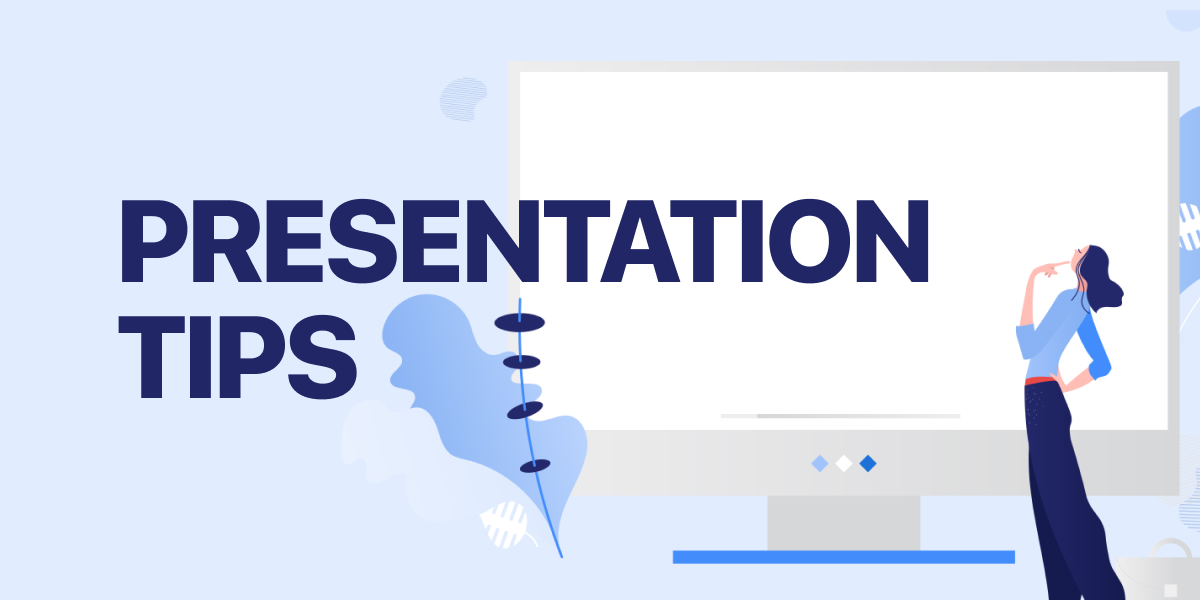 PRESENTATION TIPS